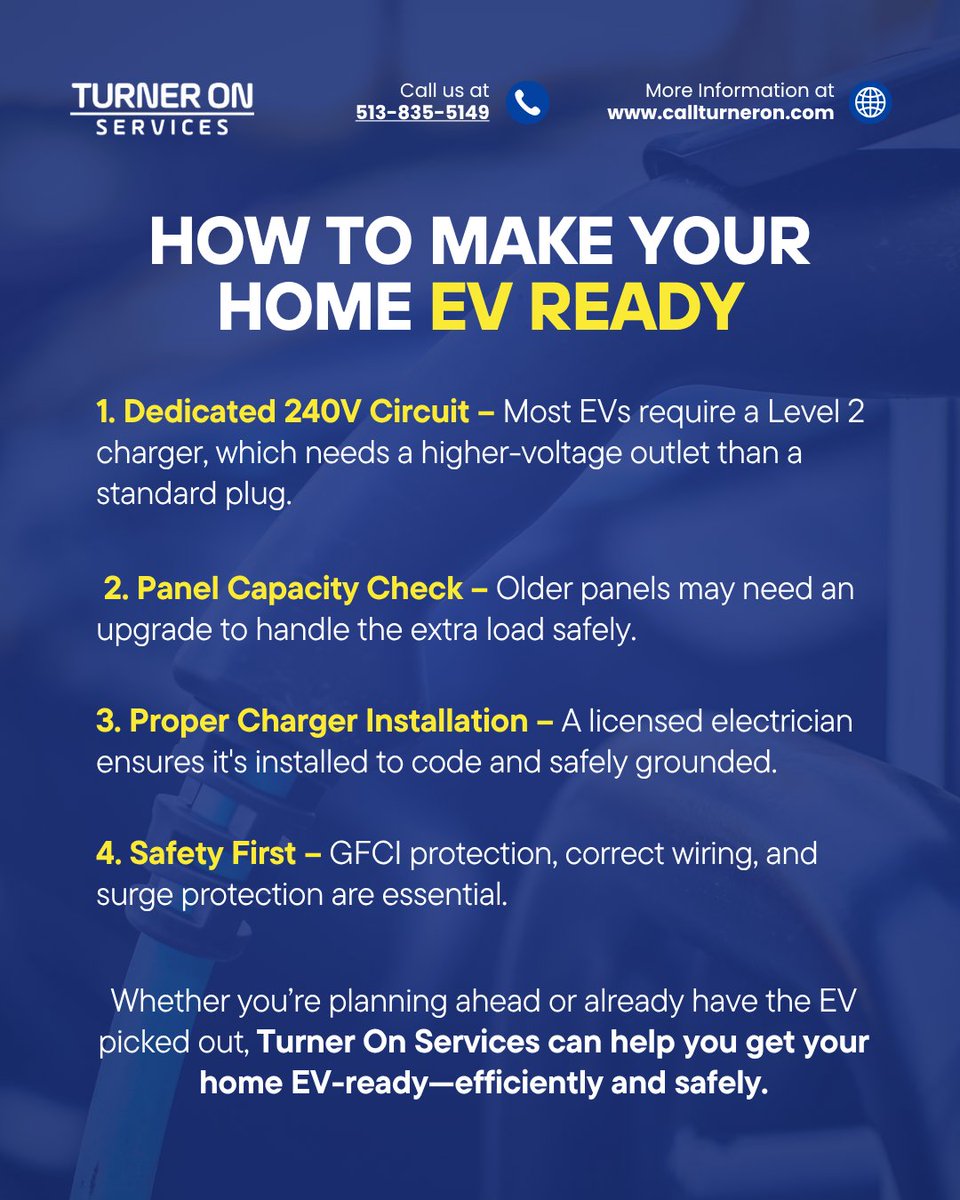 TURNER ON
SERVICES

Call us at
513-835-5149

More Information at
www.callturneron.com

HOW TO MAKE YOUR HOME EV READY

1. Dedicated 240V Circuit – Most EVs require a Level 2 charger, which needs a higher-voltage outlet than a standard plug.

2. Panel Capacity Check – Older panels may need an upgrade to handle the extra load safely.

3. Proper Charger Installation – A licensed electrician ensures it's installed to code and safely grounded.

4. Safety First – GFCI protection, correct wiring, and surge protection are essential.

Whether you're planning ahead or already have the EV picked out, Turner On Services can help you get your home EV-ready—efficiently and safely.